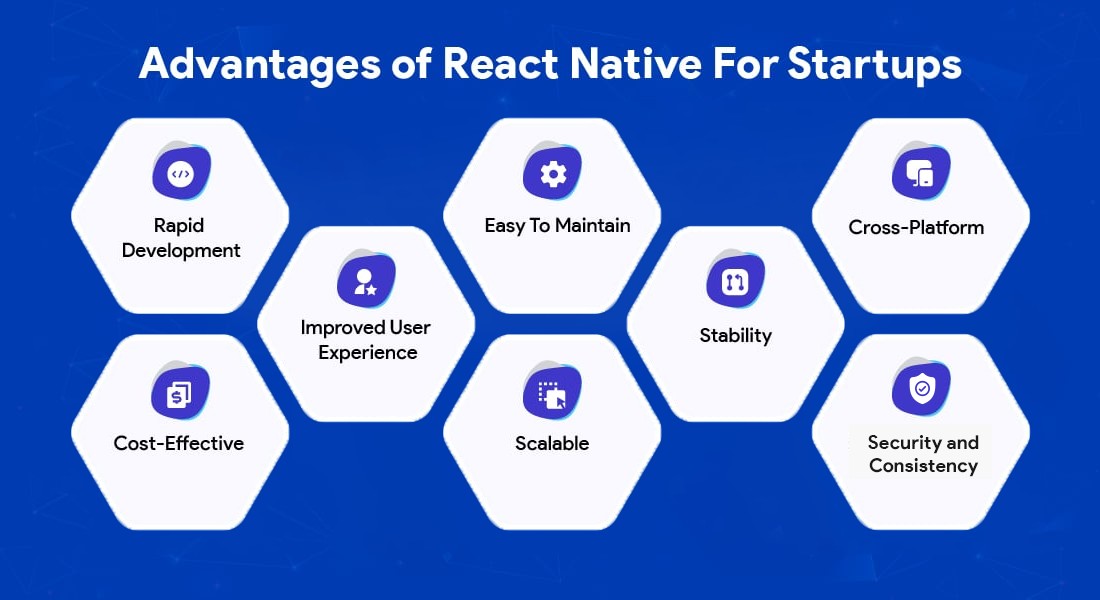 Advantages of React Native For Startups

Rapid Development

Cost-Effective

Improved User Experience

Easy To Maintain

Scalable

Stability

Cross-Platform

Security and Consistency